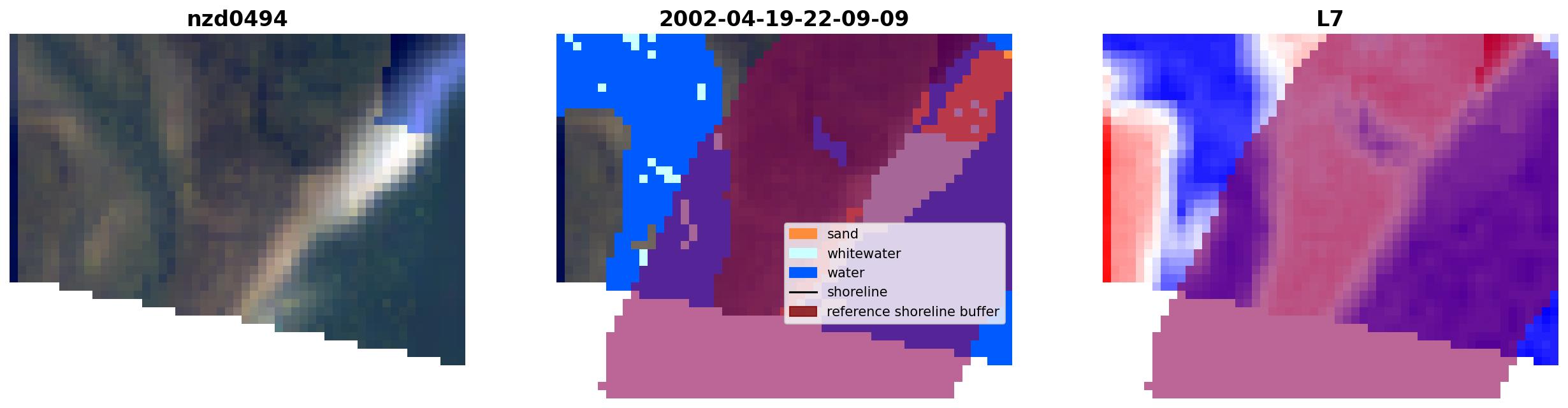 nzd0494

2002-04-19-22-09-09

sand
whitewater
water
shoreline
reference shoreline buffer

L7